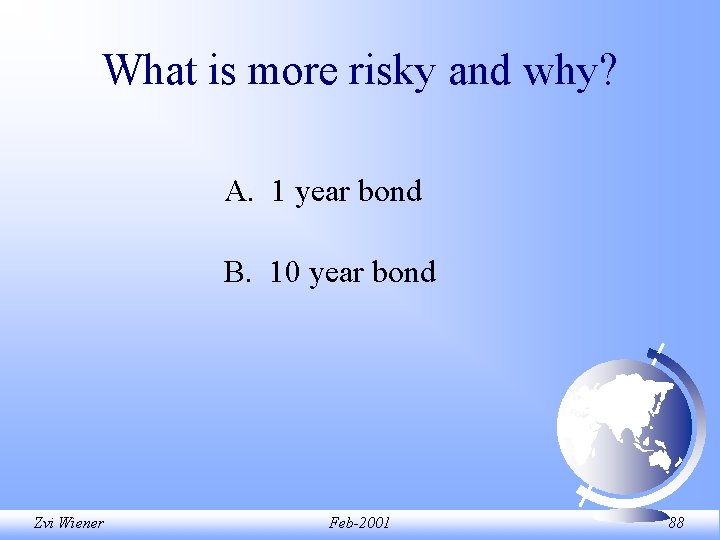 What is more risky and why?

A. 1 year bond

B. 10 year bond

Zvi Wiener Feb-2001 88